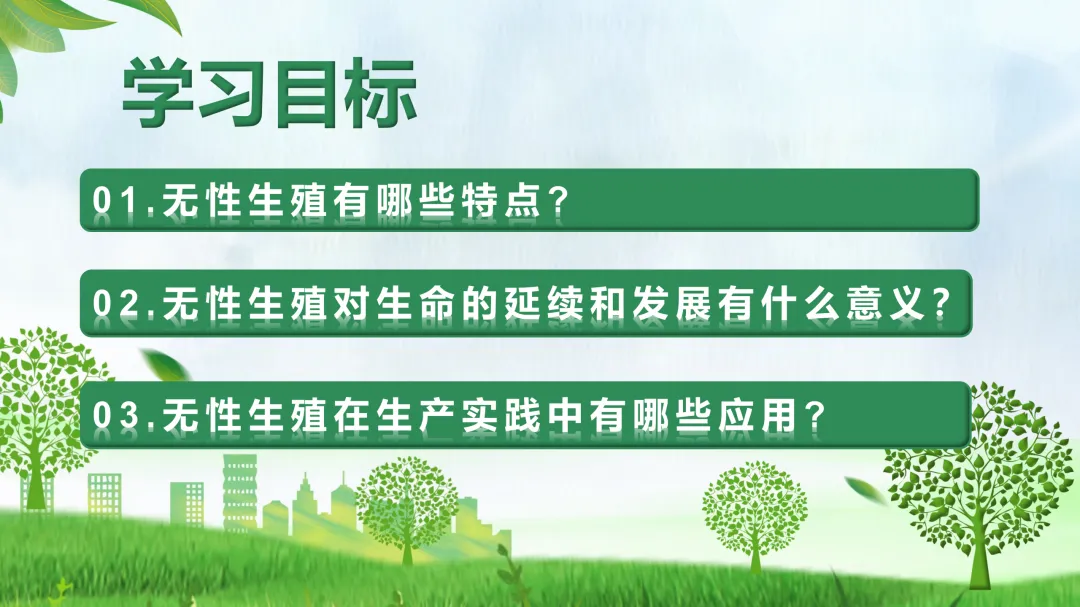 学习目标

01.无性生殖有哪些特点？

02.无性生殖对生命的延续和发展有什么意义？

03.无性生殖在生产实践中有哪些应用？